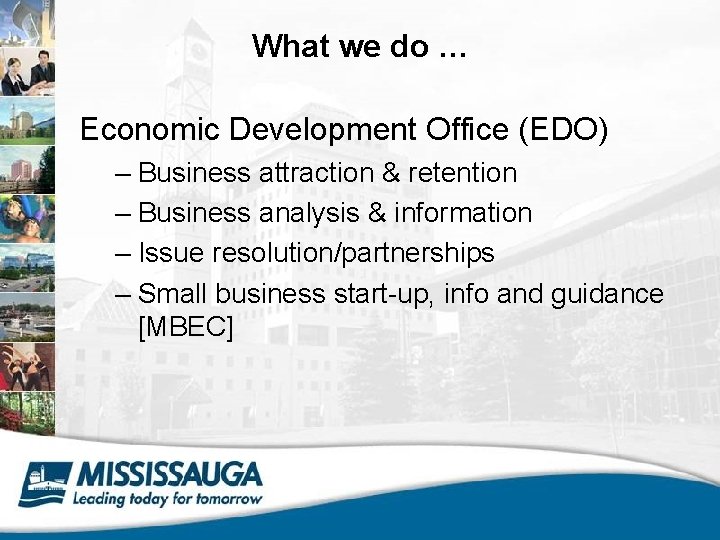 What we do …

Economic Development Office (EDO)

– Business attraction & retention
– Business analysis & information
– Issue resolution/partnerships
– Small business start-up, info and guidance [MBEC]

MISSISSAUGA
Leading today for tomorrow